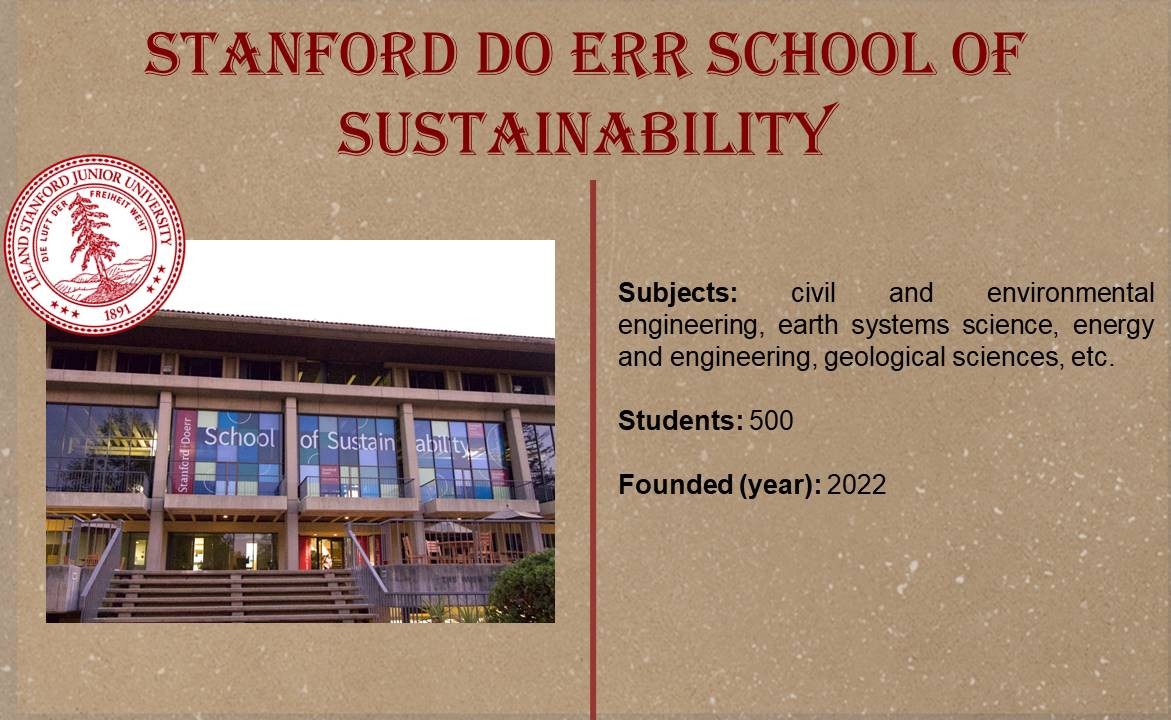 STANFORD DO ERR SCHOOL OF SUSTAINABILITY

LELAND STANFORD JUNIOR UNIVERSITY
DIE LUFT DER FREIHEIT WEHT
1891

Stanford Doerr
School of Sustainability

Subjects: civil and environmental engineering, earth systems science, energy and engineering, geological sciences, etc.

Students: 500

Founded (year): 2022